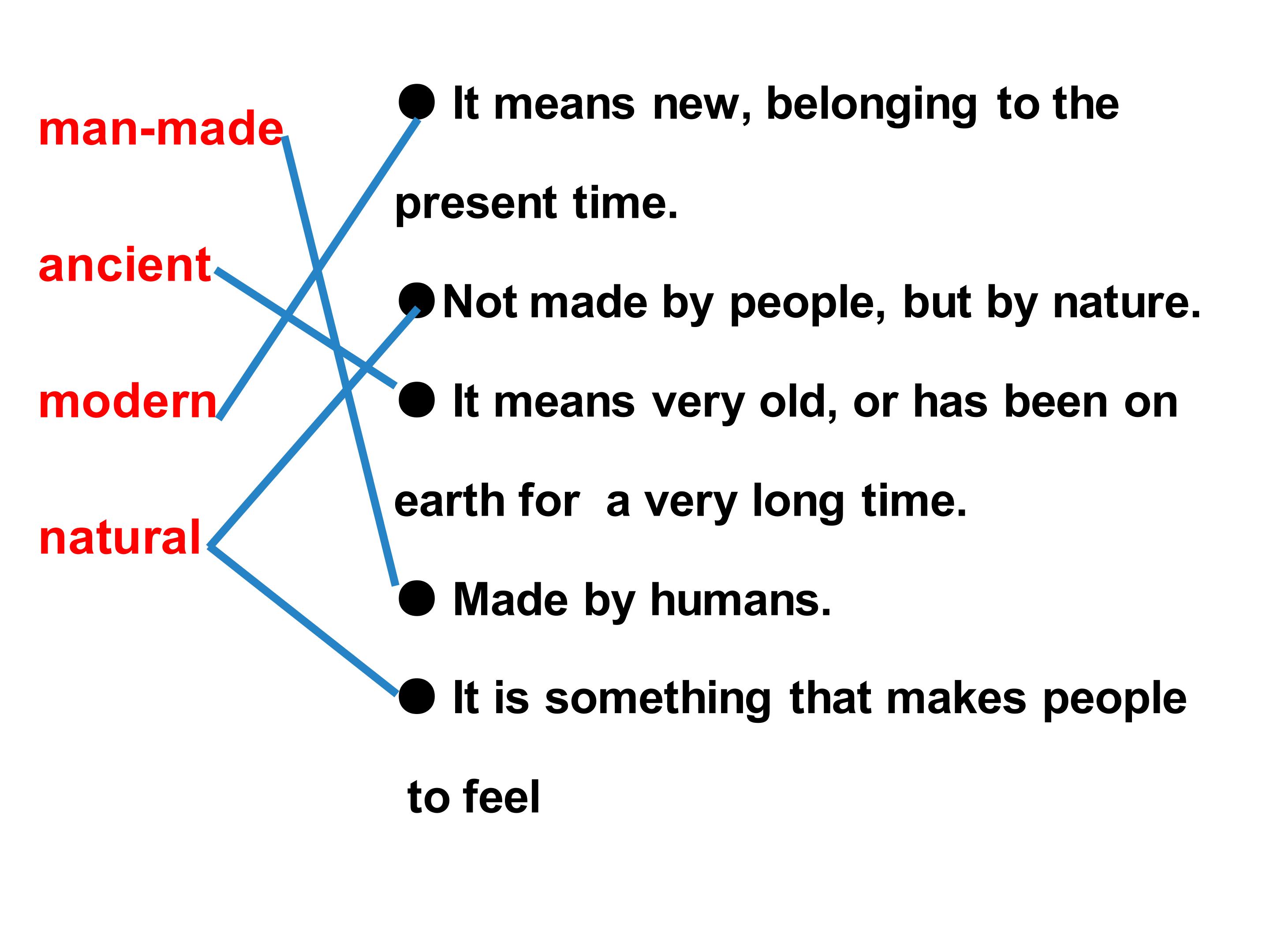 man-made

ancient

modern

natural

● It means new, belonging to the present time.

●Not made by people, but by nature.

● It means very old, or has been on earth for a very long time.

● Made by humans.

● It is something that makes people to feel